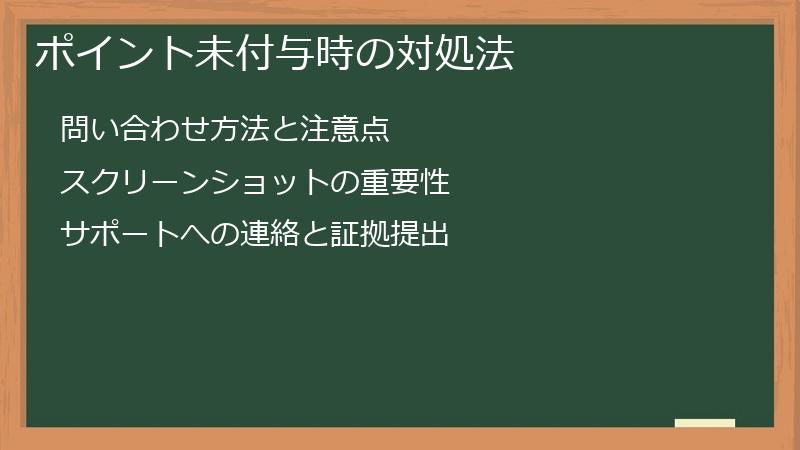 ポイント未付与時の対処法

問い合わせ方法と注意点

スクリーンショットの重要性

サポートへの連絡と証拠提出